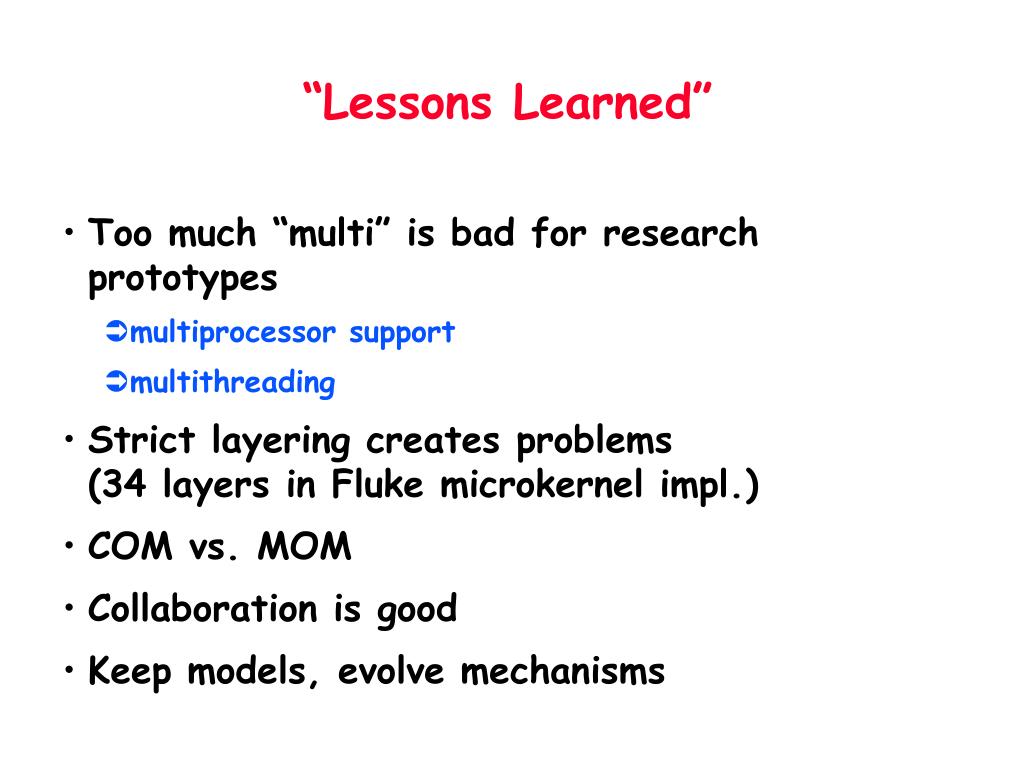 “Lessons Learned”

• Too much “multi” is bad for research prototypes

➲multiprocessor support

➲multithreading

• Strict layering creates problems (34 layers in Fluke microkernel impl.)

• COM vs. MOM

• Collaboration is good

• Keep models, evolve mechanisms